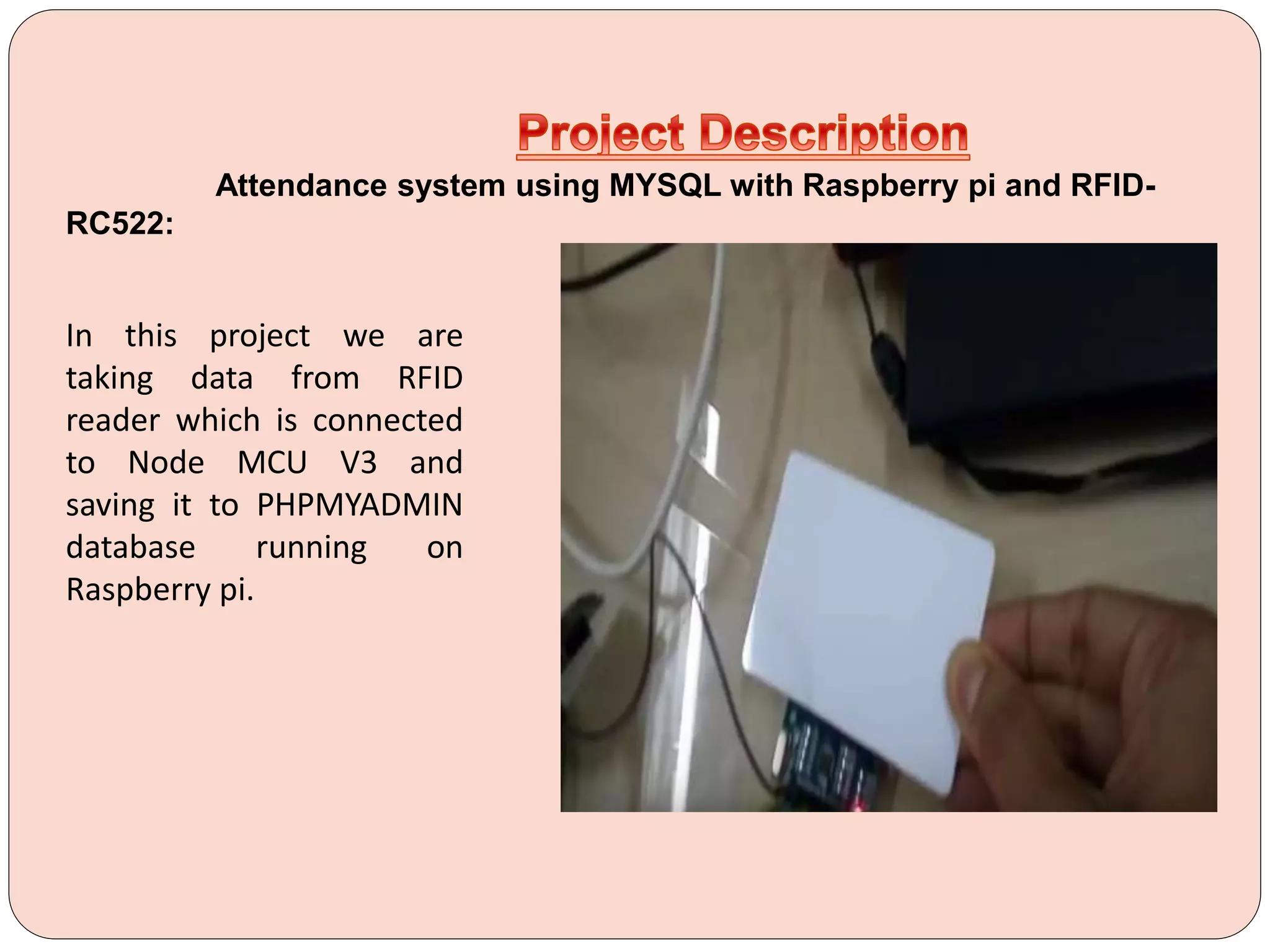 Project Description

Attendance system using MYSQL with Raspberry pi and RFID-RC522:

In this project we are taking data from RFID reader which is connected to Node MCU V3 and saving it to PHPMYADMIN database running on Raspberry pi.